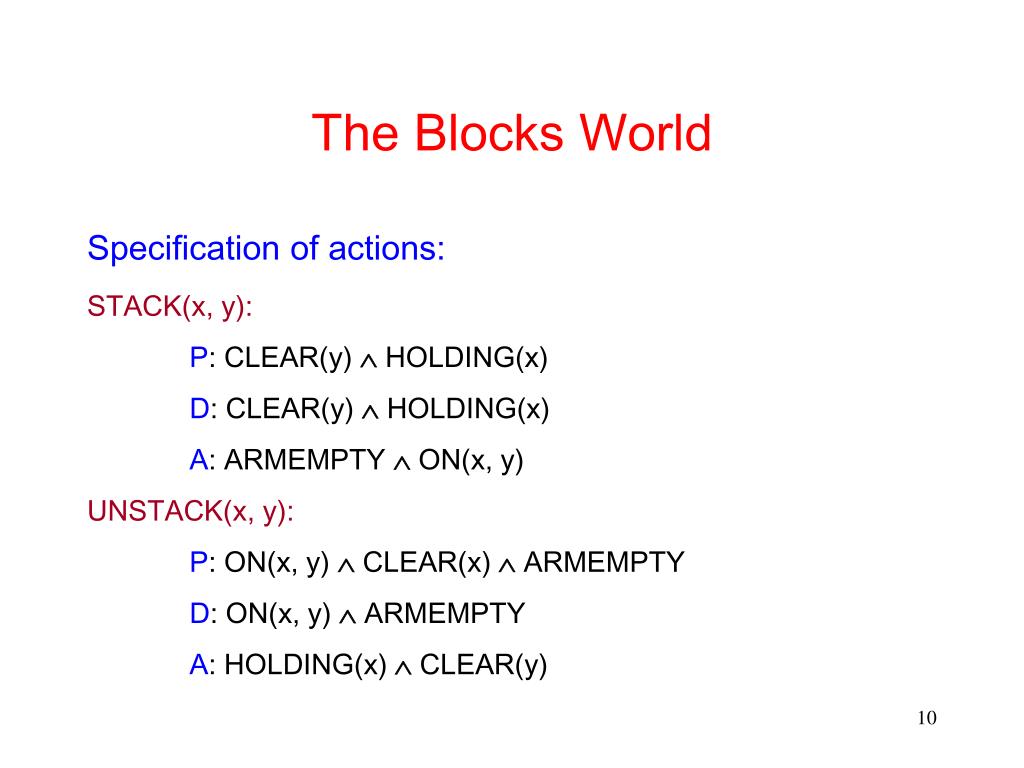 The Blocks World

Specification of actions:

STACK(x, y):

P: CLEAR(y) $\wedge$ HOLDING(x)

D: CLEAR(y) $\wedge$ HOLDING(x)

A: ARMEMPTY $\wedge$ ON(x, y)

UNSTACK(x, y):

P: ON(x, y) $\wedge$ CLEAR(x) $\wedge$ ARMEMPTY

D: ON(x, y) $\wedge$ ARMEMPTY

A: HOLDING(x) $\wedge$ CLEAR(y)

10